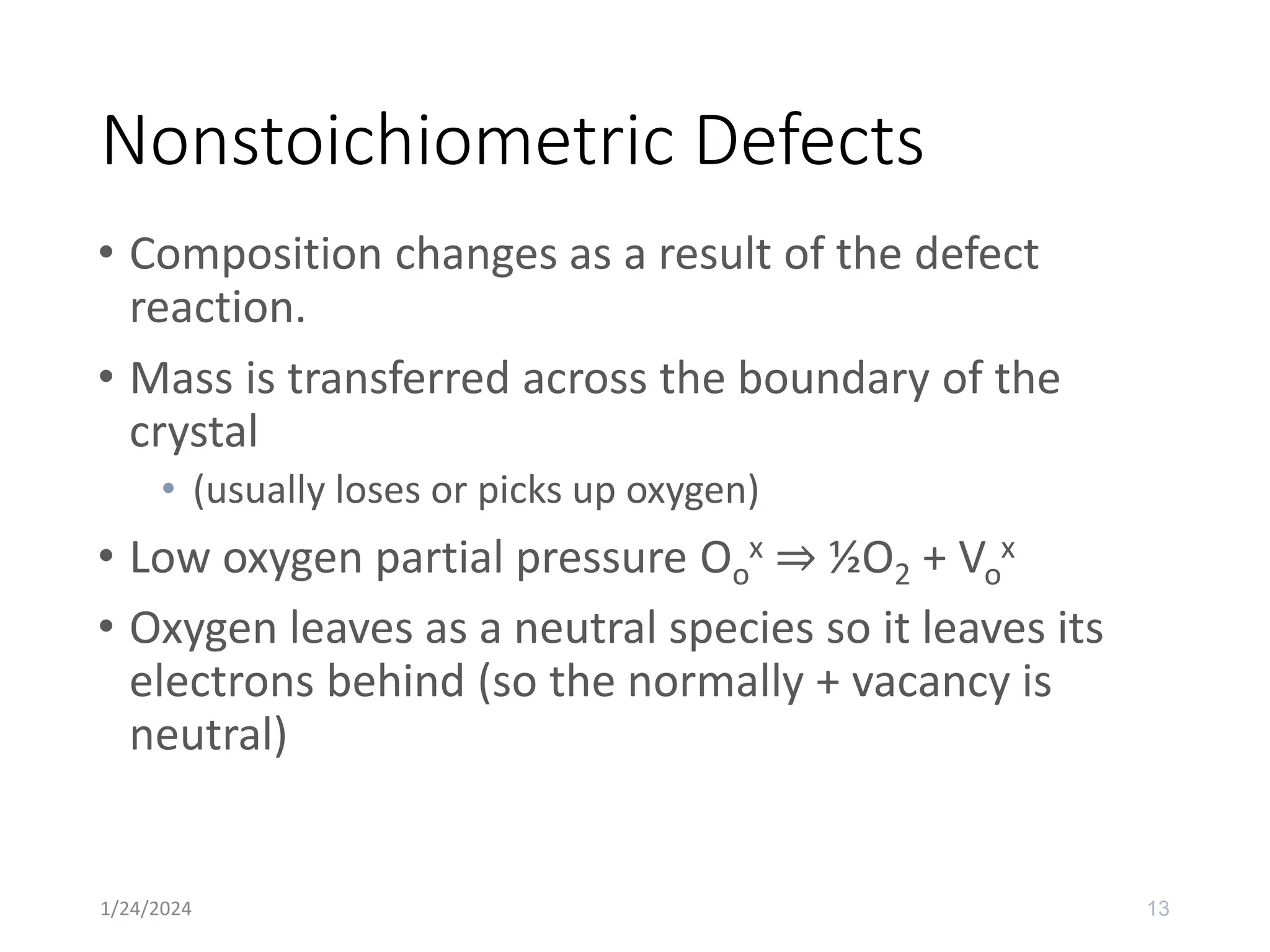 Nonstoichiometric Defects

• Composition changes as a result of the defect reaction.

• Mass is transferred across the boundary of the crystal

• (usually loses or picks up oxygen)

• Low oxygen partial pressure $O_o^x \Rightarrow \frac{1}{2}O_2 + V_o^x$

• Oxygen leaves as a neutral species so it leaves its electrons behind (so the normally + vacancy is neutral)

1/24/2024

13